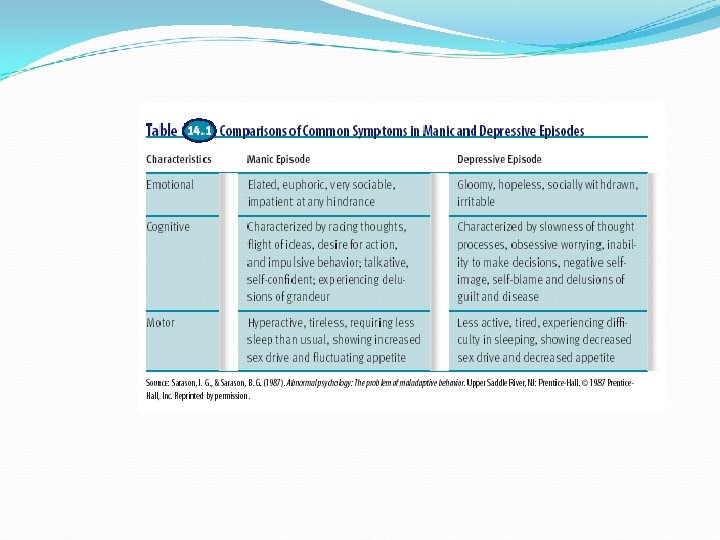 Table 14.1 Comparisons of Common Symptoms in Manic and Depressive Episodes

| Characteristics | Manic Episode | Depressive Episode |
|---|---|---|
| Emotional | Elated, euphoric, very sociable, impatient at any hindrance | Gloomy, hopeless, socially withdrawn, irritable |
| Cognitive | Characterized by racing thoughts, flight of ideas, desire for action, and impulsive behavior; talkative, self-confident; experiencing delusions of grandeur | Characterized by slowness of thought processes, obsessive worrying, inability to make decisions, negative self-image, self-blame and delusions of guilt and disease |
| Motor | Hyperactive, tireless, requiring less sleep than usual, showing increased sex drive and fluctuating appetite | Less active, tired, experiencing difficulty in sleeping, showing decreased sex drive and decreased appetite |

Source: Sarason, I. G., & Sarason, B. G. (1987). Abnormal psychology: The problem of maladaptive behavior. Upper Saddle River, NJ: Prentice-Hall. © 1987 Prentice-Hall, Inc. Reprinted by permission.